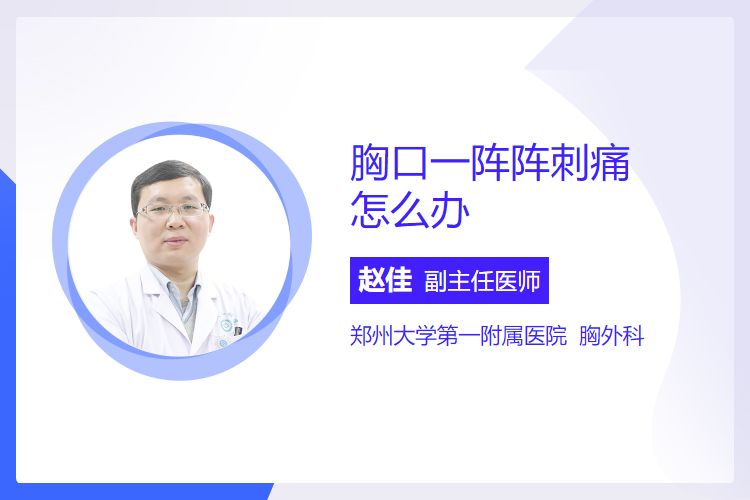 胸口一阵阵刺痛怎么办

赵佳 副主任医师

郑州大学第一附属医院 胸外科